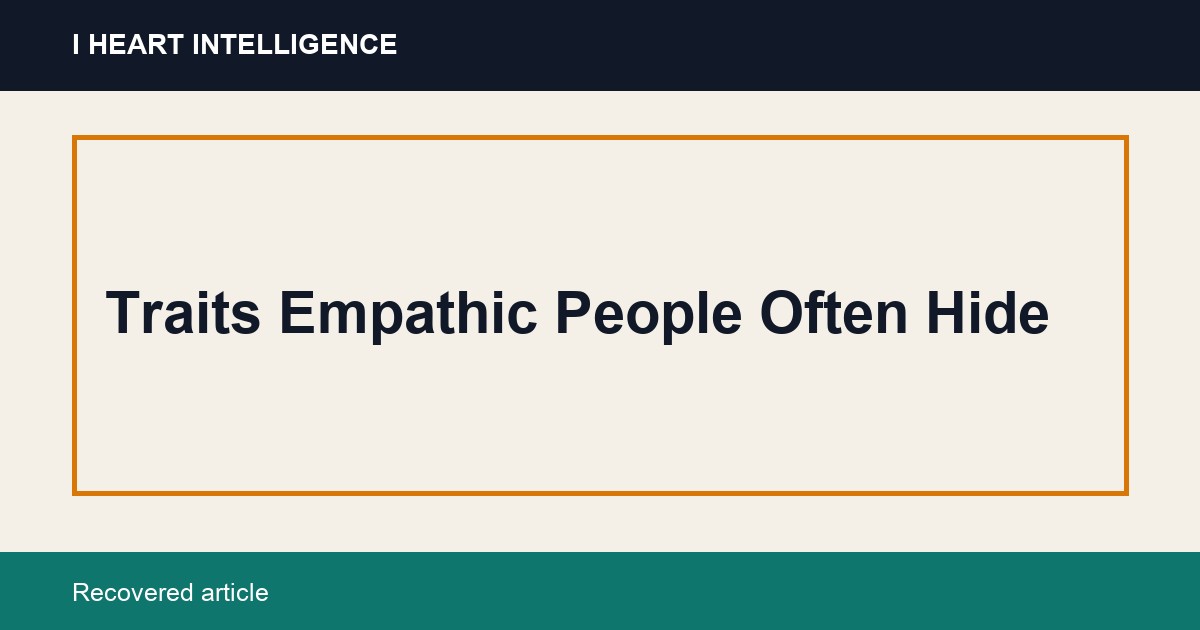 I HEART INTELLIGENCE

Traits Empathic People Often Hide

Recovered article